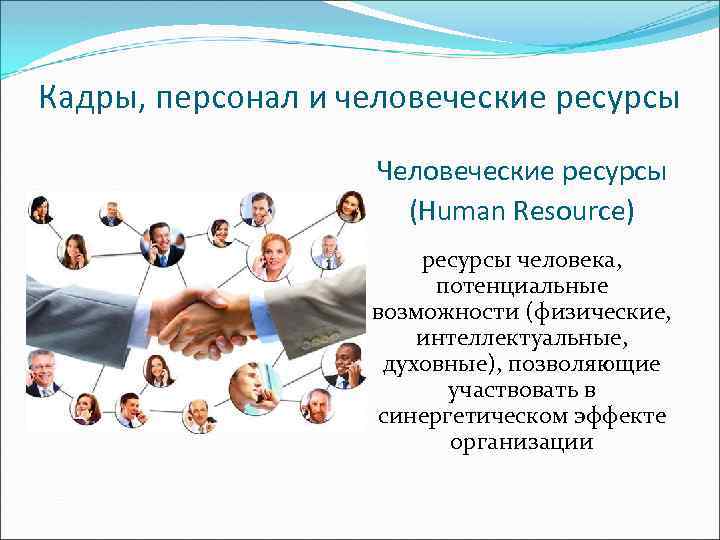 Кадры, персонал и человеческие ресурсы

Человеческие ресурсы
(Human Resource)

ресурсы человека, потенциальные возможности (физические, интеллектуальные, духовные), позволяющие участвовать в синергетическом эффекте организации